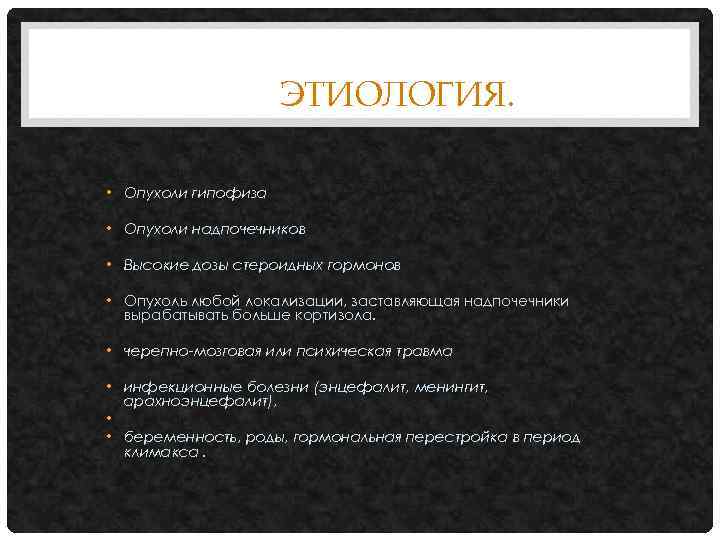 ЭТИОЛОГИЯ.

• Опухоли гипофиза

• Опухоли надпочечников

• Высокие дозы стероидных гормонов

• Опухоль любой локализации, заставляющая надпочечники вырабатывать больше кортизола.

• черепно-мозговая или психическая травма

• инфекционные болезни (энцефалит, менингит, арахноэнцефалит).

•

• беременность, роды, гормональная перестройка в период климакса .